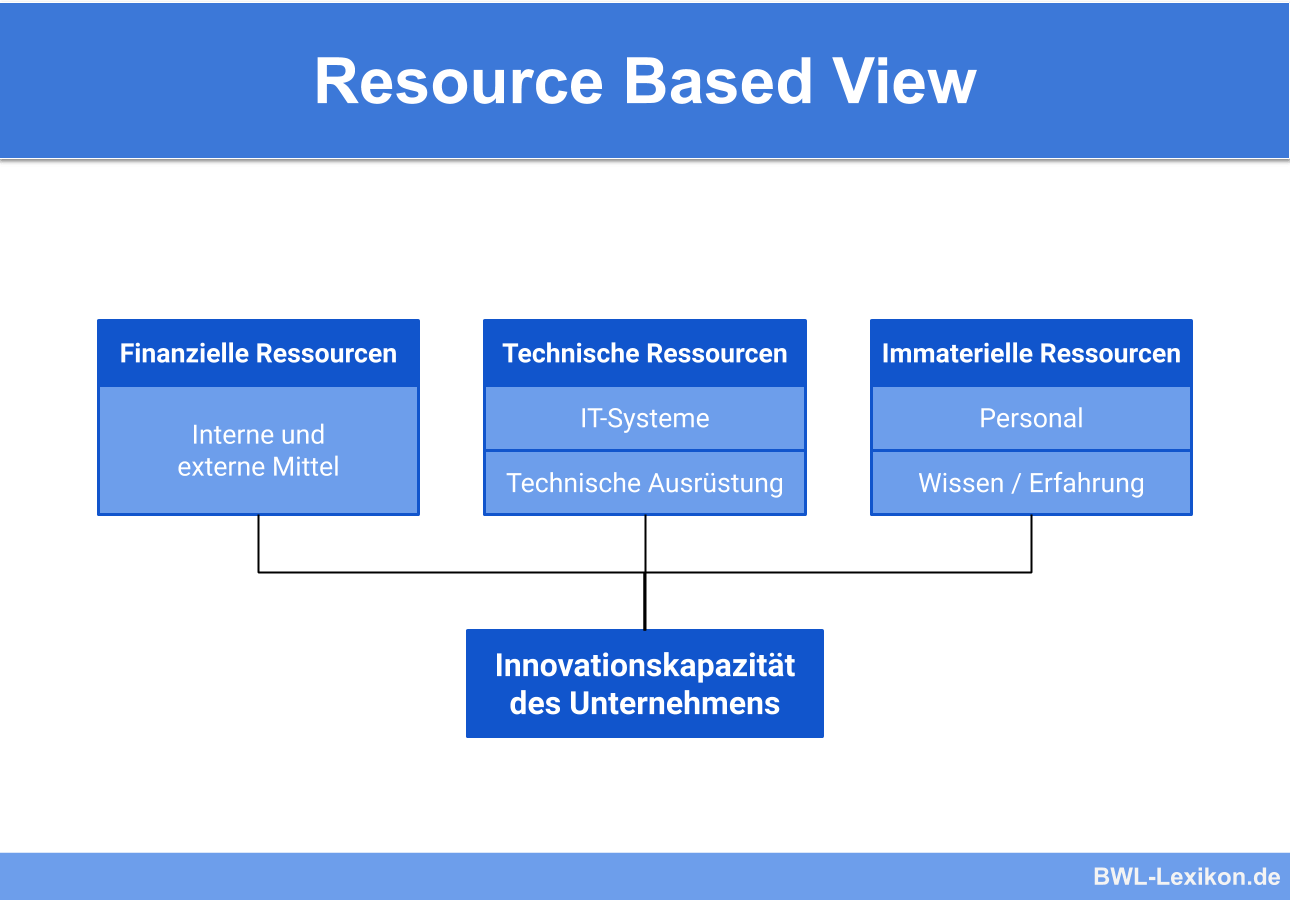 Resource Based View

Finanzielle Ressourcen

Interne und externe Mittel

Technische Ressourcen

IT-Systeme

Technische Ausrüstung

Immaterielle Ressourcen

Personal

Wissen / Erfahrung

Innovationskapazität des Unternehmens

BWL-Lexikon.de